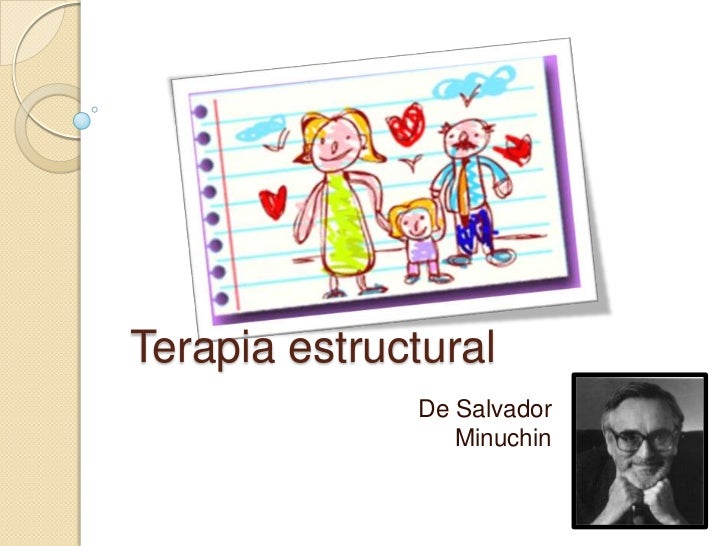 Terapia estructural

De Salvador Minuchin